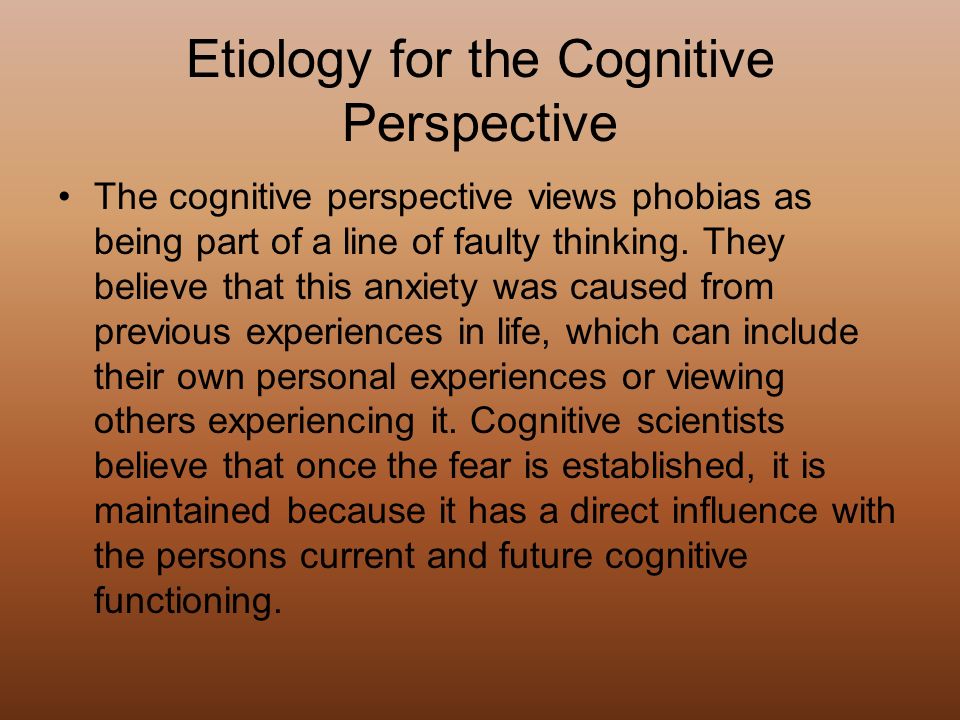 Etiology for the Cognitive Perspective

• The cognitive perspective views phobias as being part of a line of faulty thinking. They believe that this anxiety was caused from previous experiences in life, which can include their own personal experiences or viewing others experiencing it. Cognitive scientists believe that once the fear is established, it is maintained because it has a direct influence with the persons current and future cognitive functioning.